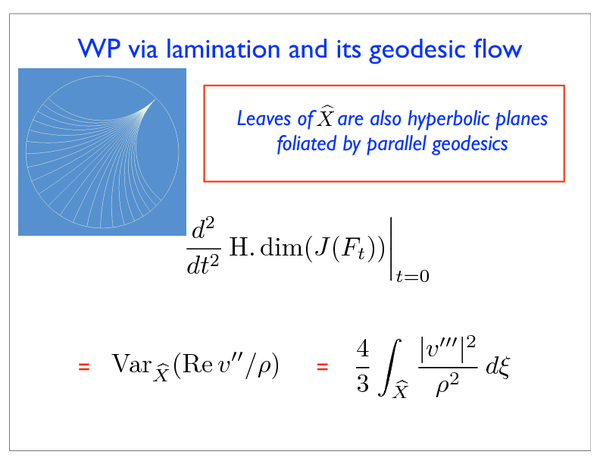 WP via lamination and its geodesic flow

Leaves of $\widehat{X}$ are also hyperbolic planes foliated by parallel geodesics

$\frac{d^2}{dt^2} \mathrm{H.dim}(J(F_t))\Big|_{t=0}$

$= \mathrm{Var}_{\widehat{X}}(\mathrm{Re}\, v''/\rho) = \frac{4}{3}\int_{\widehat{X}} \frac{|v'''|^2}{\rho^2}\, d\xi$